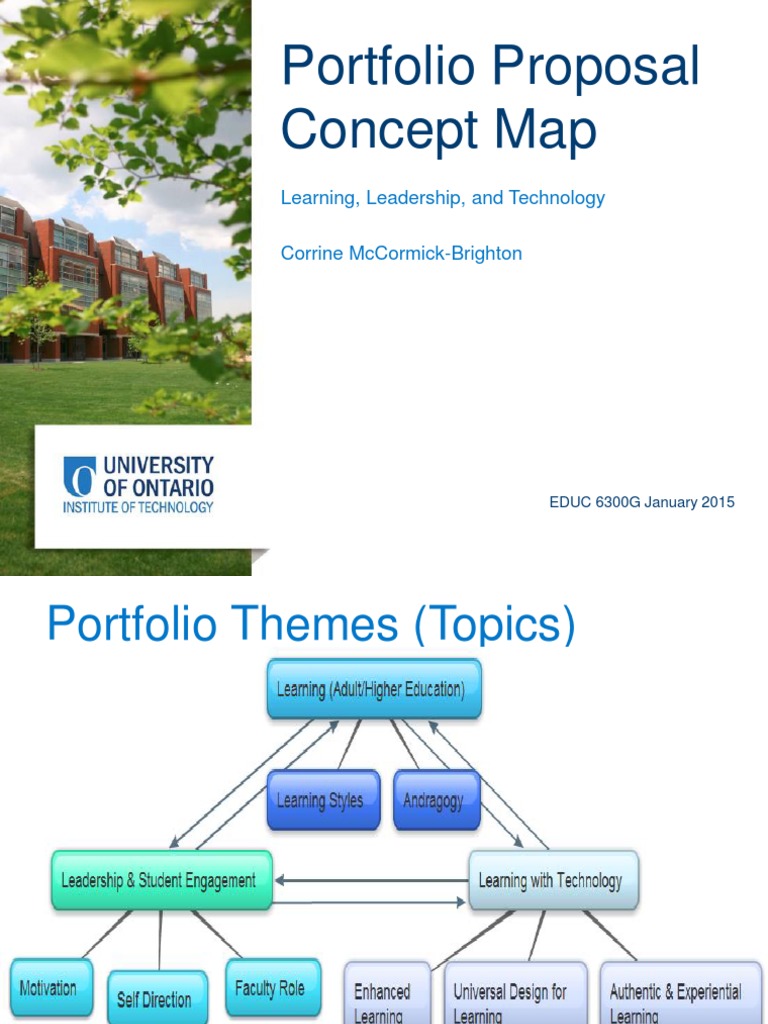 Portfolio Proposal Concept Map

Learning, Leadership, and Technology

Corrine McCormick-Brighton

UNIVERSITY OF ONTARIO INSTITUTE OF TECHNOLOGY

EDUC 6300G January 2015

Portfolio Themes (Topics)

Learning (Adult/Higher Education)

Learning Styles

Andragogy

Leadership & Student Engagement

Learning with Technology

Motivation

Self Direction

Faculty Role

Enhanced Learning

Universal Design for Learning

Authentic & Experiential Learning